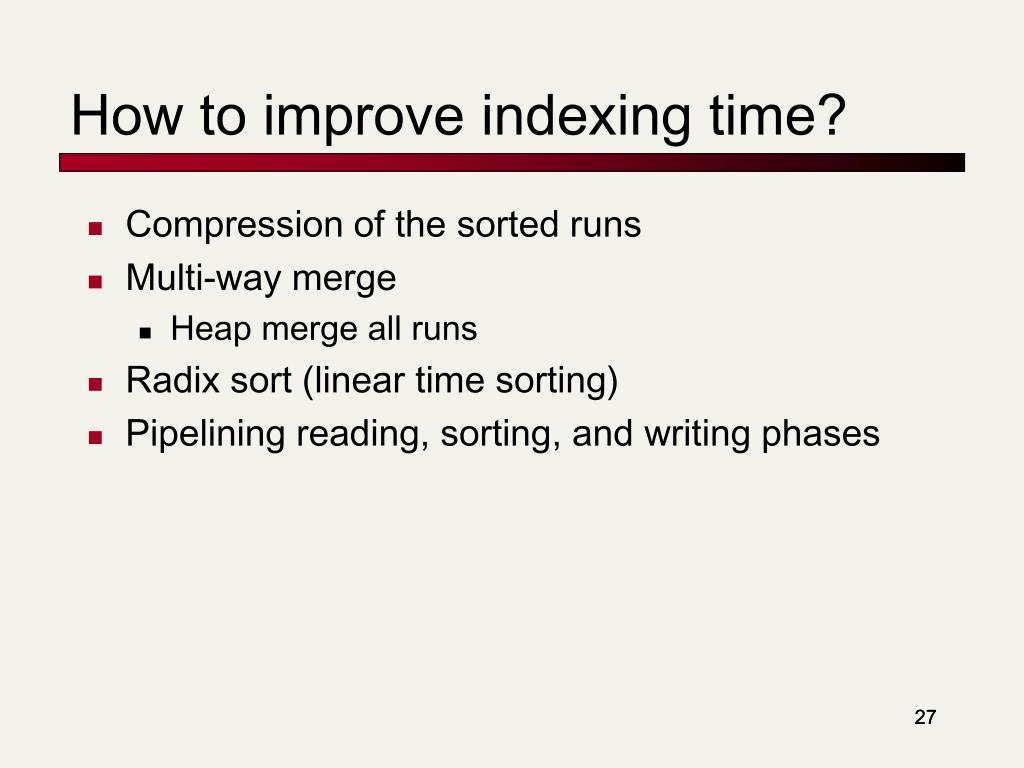 How to improve indexing time?

- Compression of the sorted runs
- Multi-way merge
  - Heap merge all runs
- Radix sort (linear time sorting)
- Pipelining reading, sorting, and writing phases

27